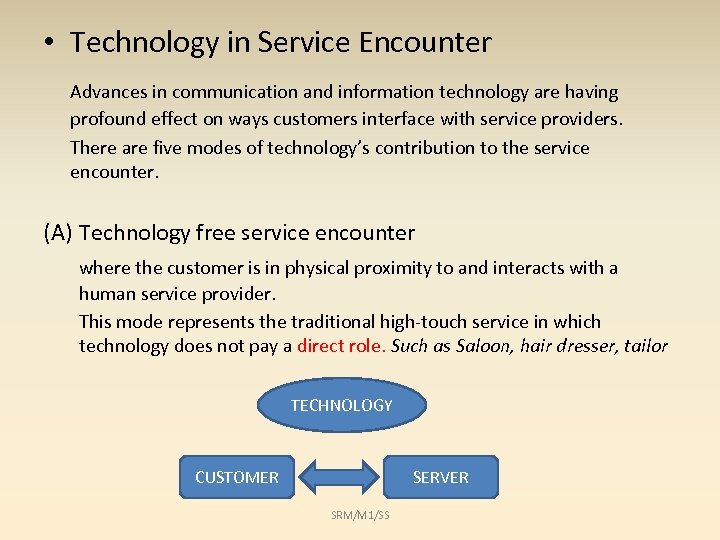 • Technology in Service Encounter

Advances in communication and information technology are having profound effect on ways customers interface with service providers.

There are five modes of technology's contribution to the service encounter.

(A) Technology free service encounter

where the customer is in physical proximity to and interacts with a human service provider.

This mode represents the traditional high-touch service in which technology does not pay a direct role. Such as Saloon, hair dresser, tailor

TECHNOLOGY

CUSTOMER

SERVER

SRM/M1/SS